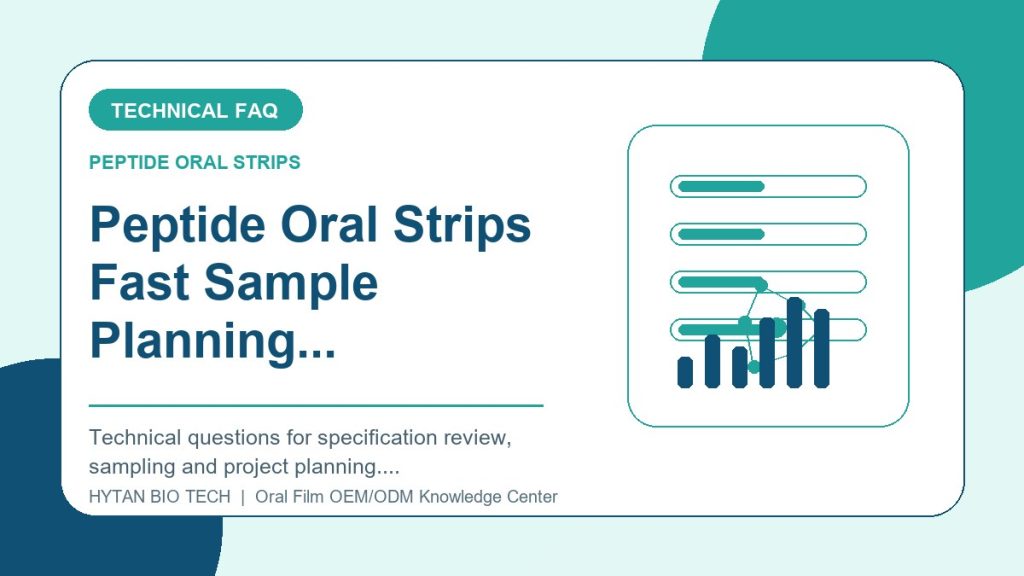 TECHNICAL FAQ

PEPTIDE ORAL STRIPS

Peptide Oral Strips Fast Sample Planning...

Technical questions for specification review, sampling and project planning....

HYTAN BIO TECH | Oral Film OEM/ODM Knowledge Center